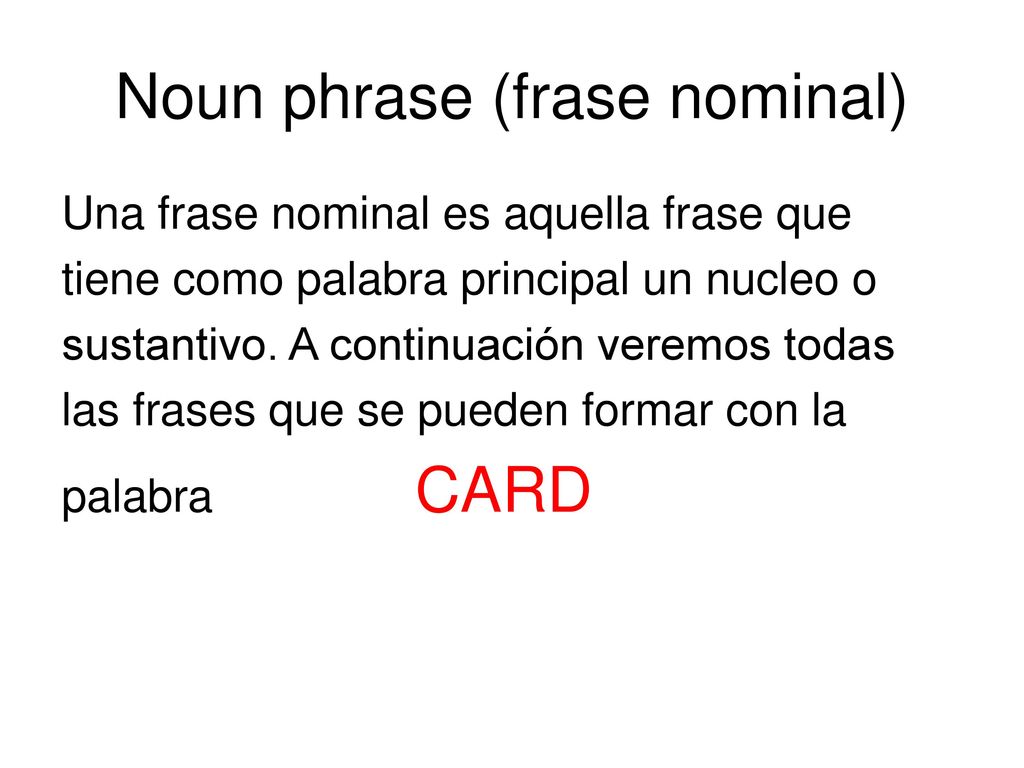 Noun phrase (frase nominal)

Una frase nominal es aquella frase que tiene como palabra principal un nucleo o sustantivo. A continuación veremos todas las frases que se pueden formar con la palabra CARD